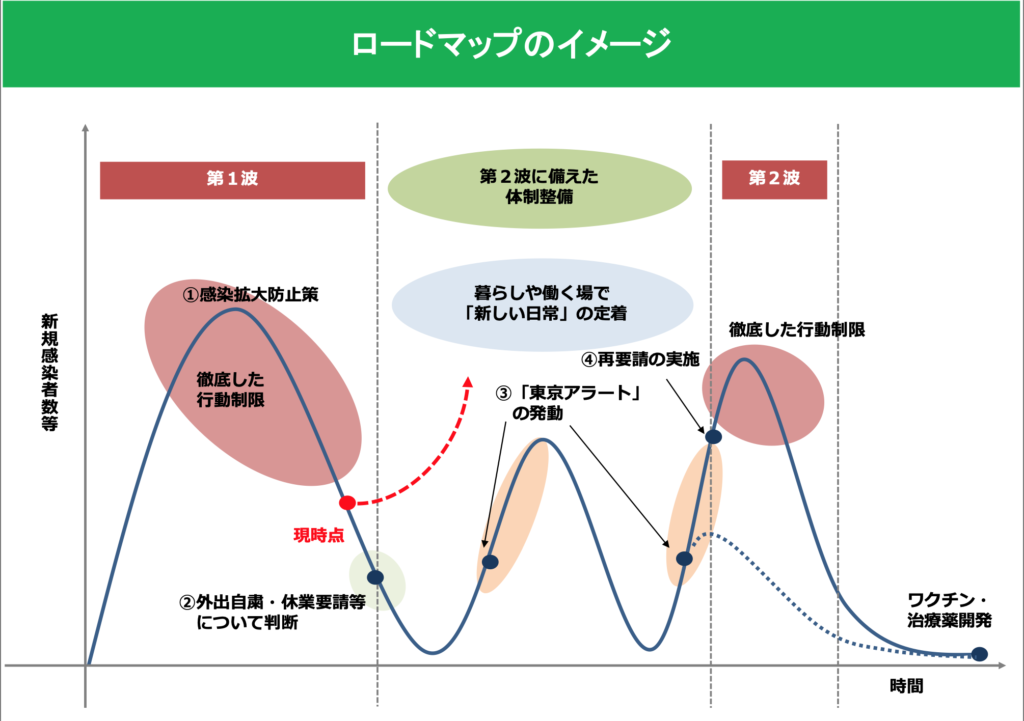 ロードマップのイメージ

第１波

第２波に備えた体制整備

第２波

新規感染者数等

①感染拡大防止策

徹底した行動制限

暮らしや働く場で「新しい日常」の定着

④再要請の実施

徹底した行動制限

③「東京アラート」の発動

現時点

②外出自粛・休業要請等について判断

ワクチン・治療薬開発

時間